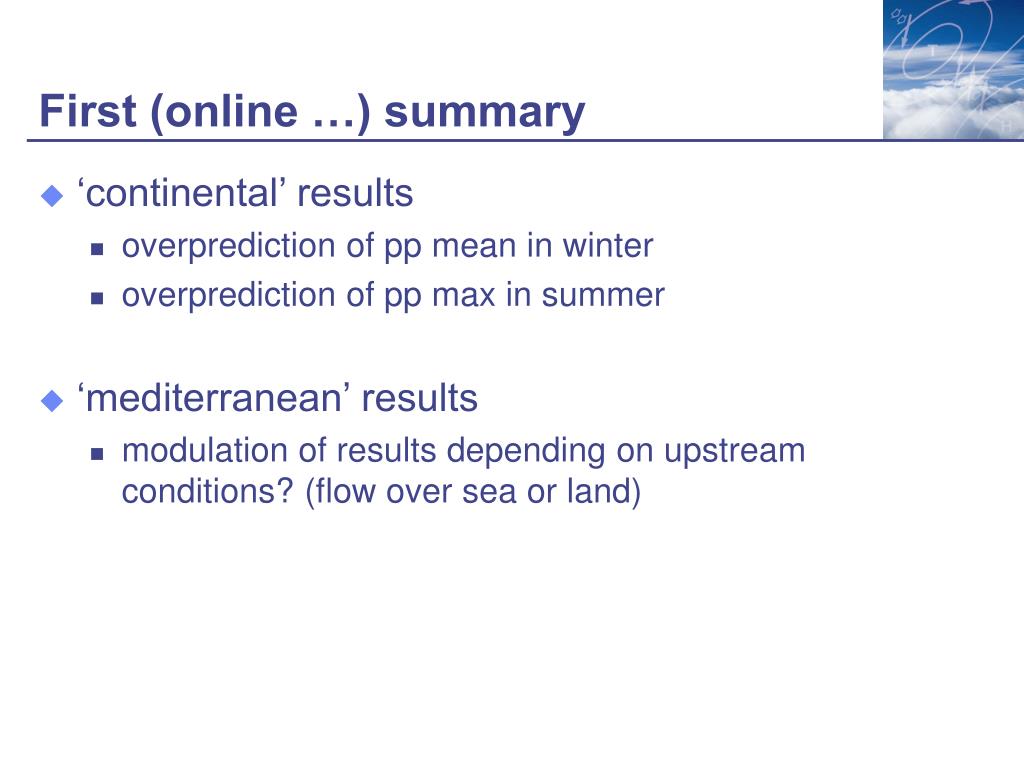 First (online …) summary

‘continental’ results

overprediction of pp mean in winter

overprediction of pp max in summer

‘mediterranean’ results

modulation of results depending on upstream conditions? (flow over sea or land)